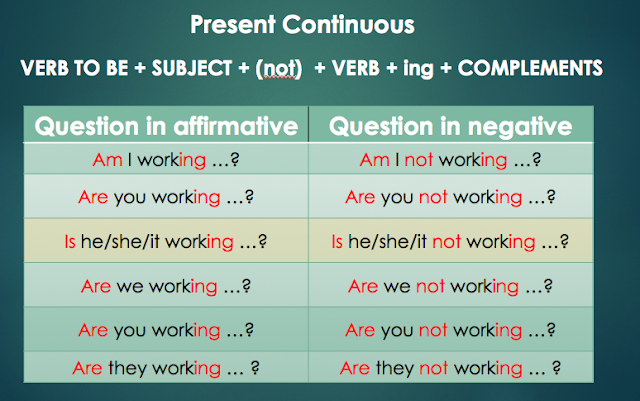 Present Continuous

VERB TO BE + SUBJECT + (not) + VERB + ing + COMPLEMENTS

| Question in affirmative | Question in negative |
|---|---|
| Am I working …? | Am I not working …? |
| Are you working …? | Are you not working …? |
| Is he/she/it working …? | Is he/she/it not working …? |
| Are we working …? | Are we not working …? |
| Are you working …? | Are you not working …? |
| Are they working … ? | Are they not working … ? |